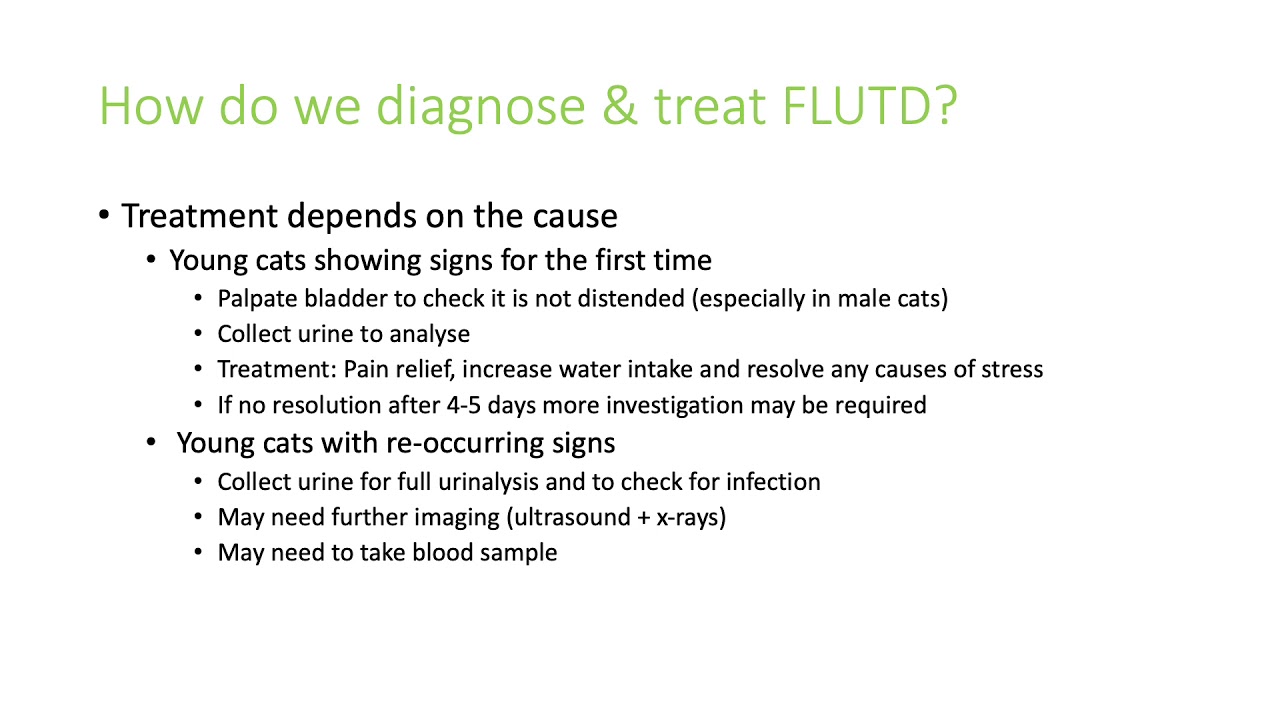 How do we diagnose & treat FLUTD?

• Treatment depends on the cause
  • Young cats showing signs for the first time
    • Palpate bladder to check it is not distended (especially in male cats)
    • Collect urine to analyse
    • Treatment: Pain relief, increase water intake and resolve any causes of stress
    • If no resolution after 4-5 days more investigation may be required
  • Young cats with re-occurring signs
    • Collect urine for full urinalysis and to check for infection
    • May need further imaging (ultrasound + x-rays)
    • May need to take blood sample